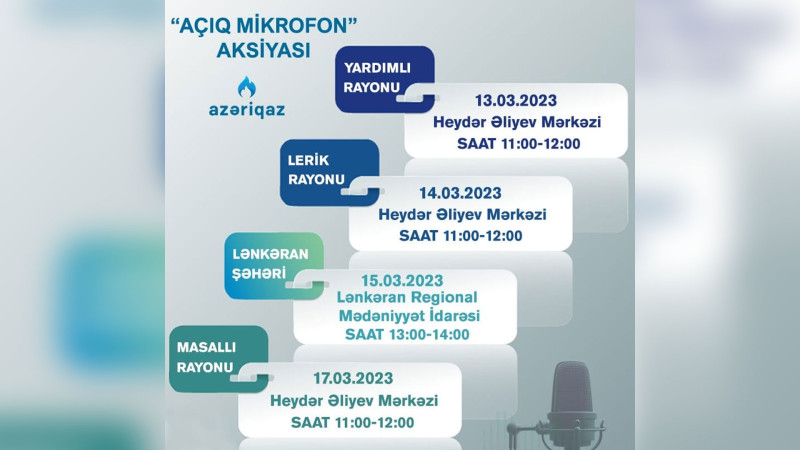 “AÇIQ MİKROFON” AKSİYASI

azəriqaz

YARDIMLI RAYONU

13.03.2023
Heydər Əliyev Mərkəzi
SAAT 11:00-12:00

LERİK RAYONU

14.03.2023
Heydər Əliyev Mərkəzi
SAAT 11:00-12:00

LƏNKƏRAN ŞƏHƏRİ

15.03.2023
Lənkəran Regional Mədəniyyət İdarəsi
SAAT 13:00-14:00

MASALLI RAYONU

17.03.2023
Heydər Əliyev Mərkəzi
SAAT 11:00-12:00